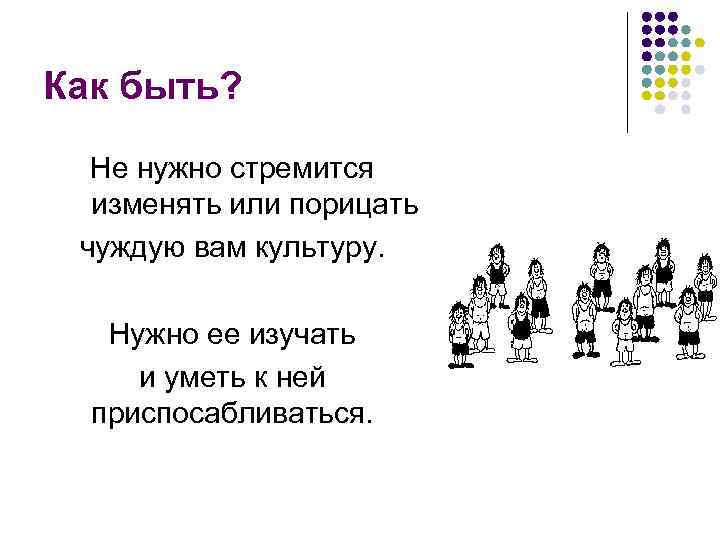 Как быть?

Не нужно стремится изменять или порицать чуждую вам культуру.

Нужно ее изучать и уметь к ней приспосабливаться.